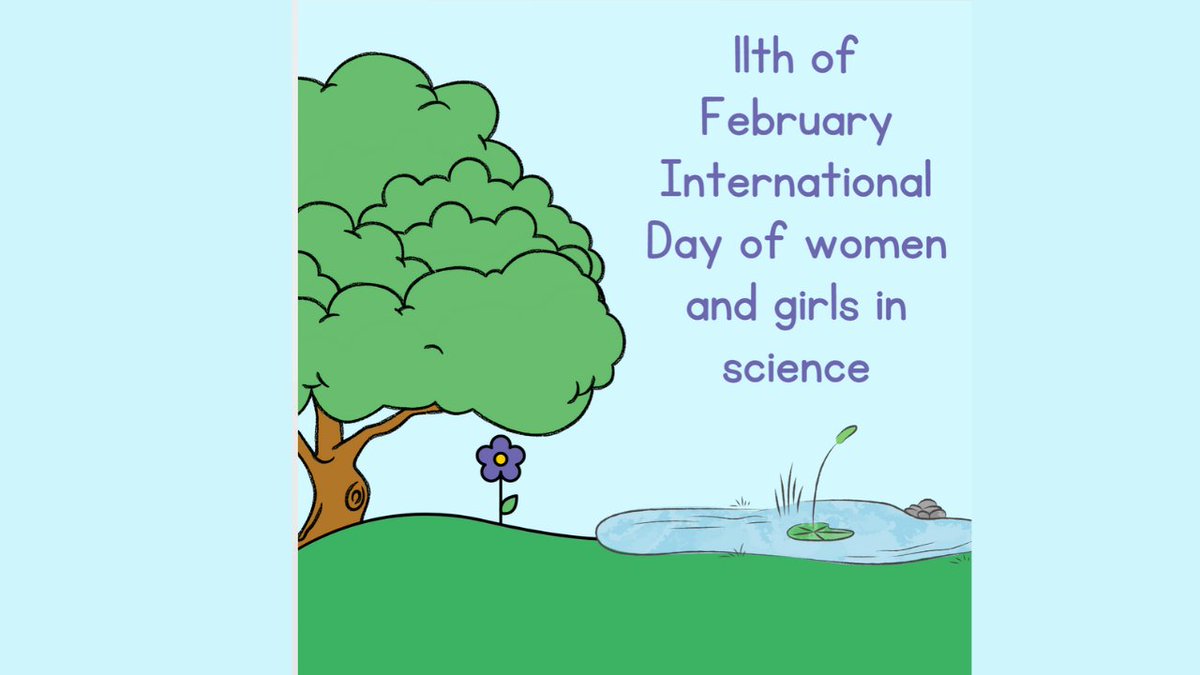 11th of February International Day of women and girls in science